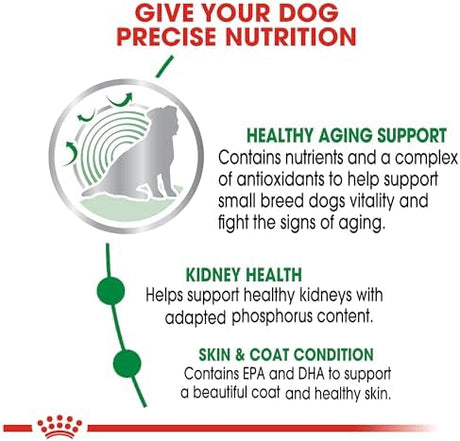 GIVE YOUR DOG PRECISE NUTRITION

HEALTHY AGING SUPPORT
Contains nutrients and a complex of antioxidants to help support small breed dogs vitality and fight the signs of aging.

KIDNEY HEALTH
Helps support healthy kidneys with adapted phosphorus content.

SKIN & COAT CONDITION
Contains EPA and DHA to support a beautiful coat and healthy skin.